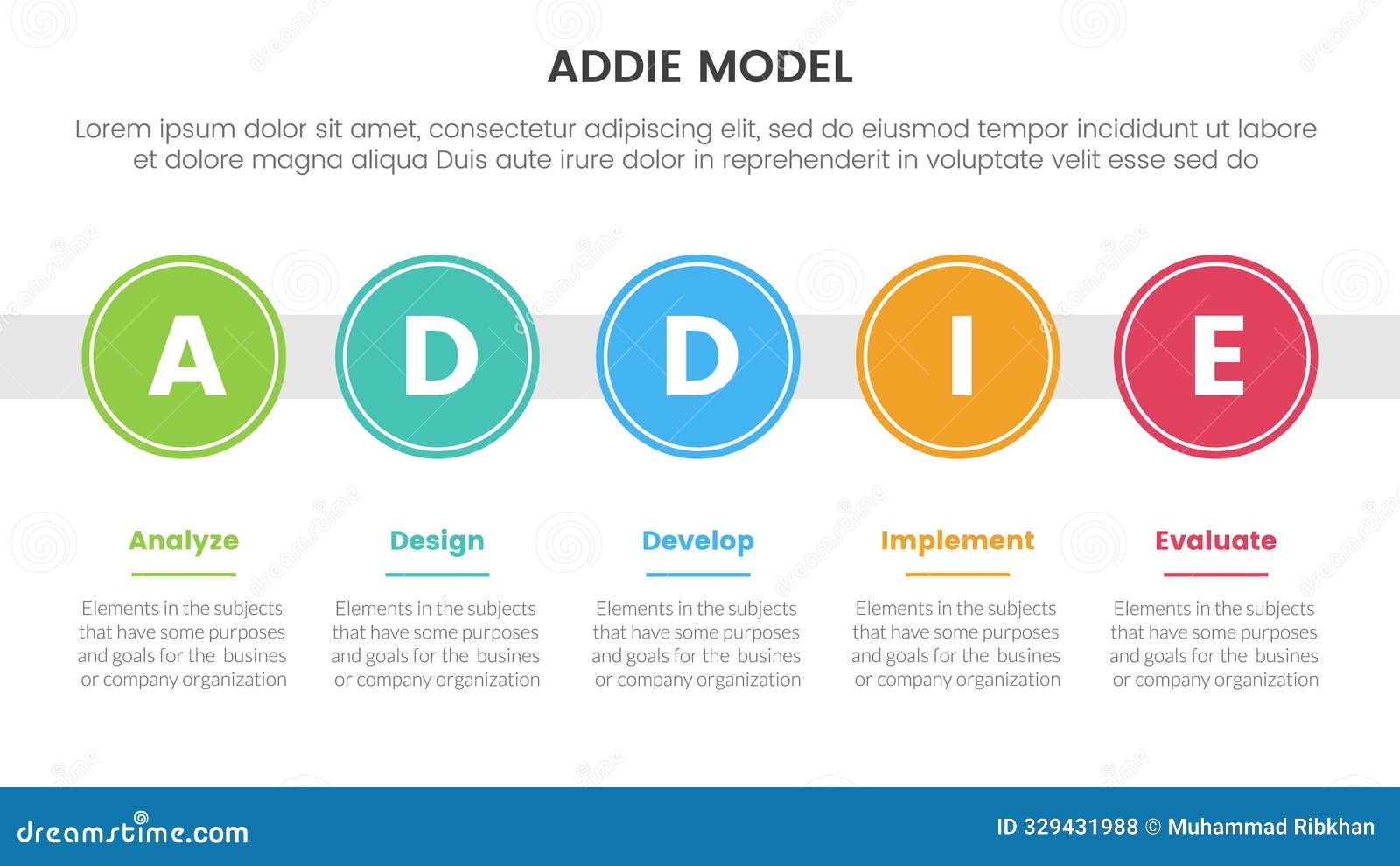 ADDIE MODEL

Lorem ipsum dolor sit amet, consectetur adipiscing elit, sed do eiusmod tempor incididunt ut labore et dolore magna aliqua Duis aute irure dolor in reprehenderit in voluptate velit esse sed do

A

D

D

I

E

Analyze

Elements in the subjects that have some purposes and goals for the busines or company organization

Design

Elements in the subjects that have some purposes and goals for the busines or company organization

Develop

Elements in the subjects that have some purposes and goals for the busines or company organization

Implement

Elements in the subjects that have some purposes and goals for the busines or company organization

Evaluate

Elements in the subjects that have some purposes and goals for the busines or company organization

dreamstime.com

ID 329431988 © Muhammad Ribkhan